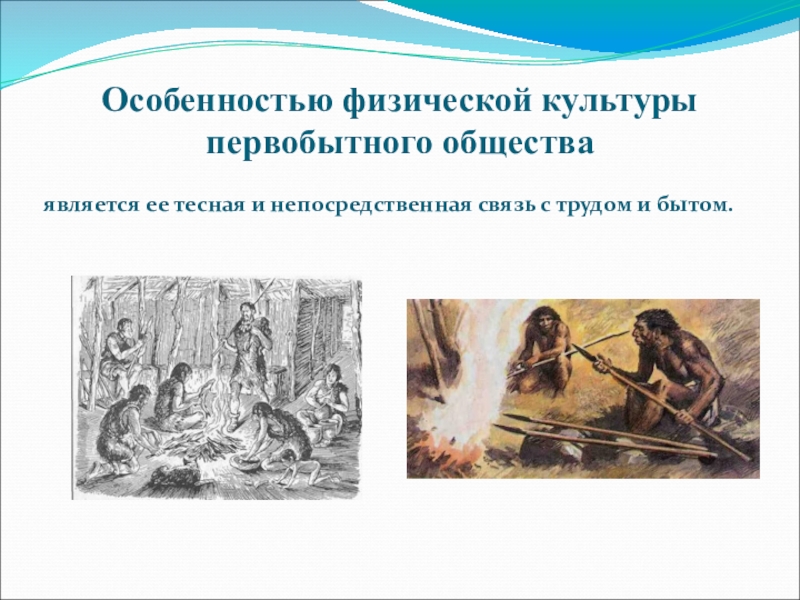 Особенностью физической культуры первобытного общества

является ее тесная и непосредственная связь с трудом и бытом.